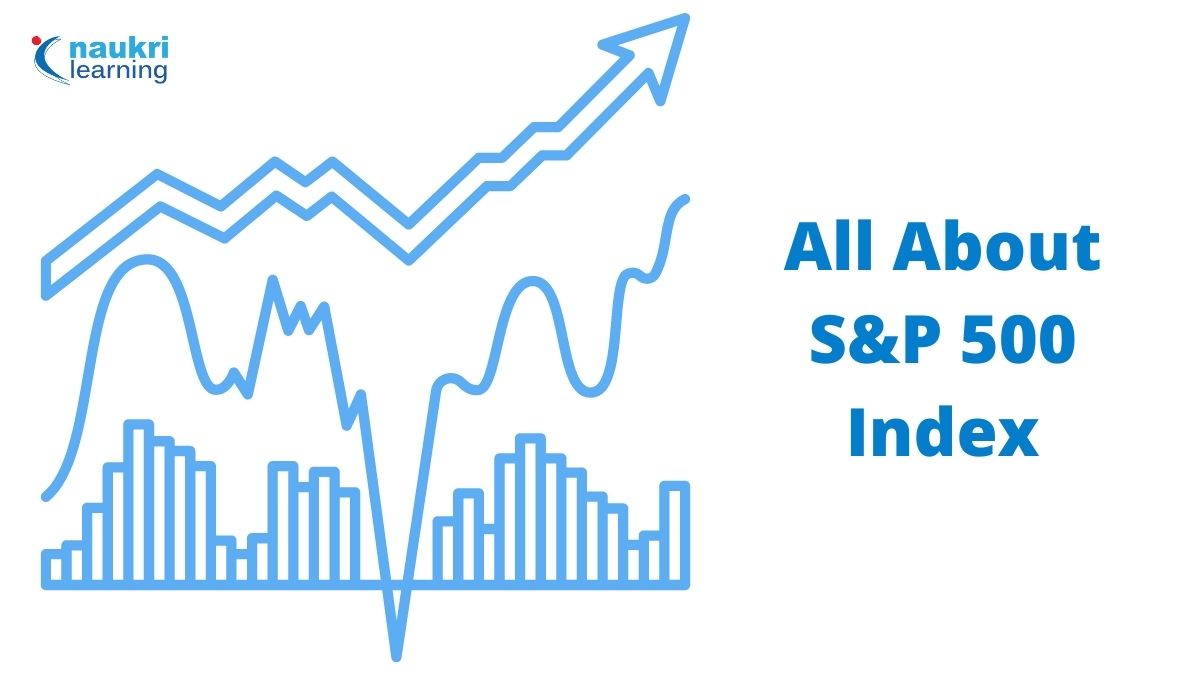 naukri learning

All About S&P 500 Index